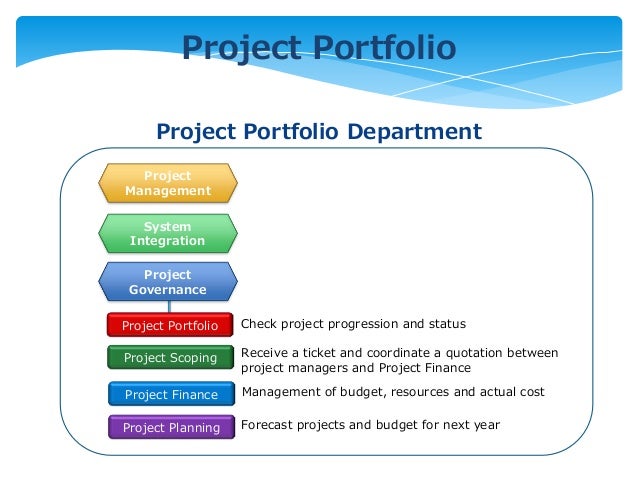 Project Portfolio

Project Portfolio Department

Project Management

System Integration

Project Governance

Project Portfolio
Check project progression and status

Project Scoping
Receive a ticket and coordinate a quotation between project managers and Project Finance

Project Finance
Management of budget, resources and actual cost

Project Planning
Forecast projects and budget for next year